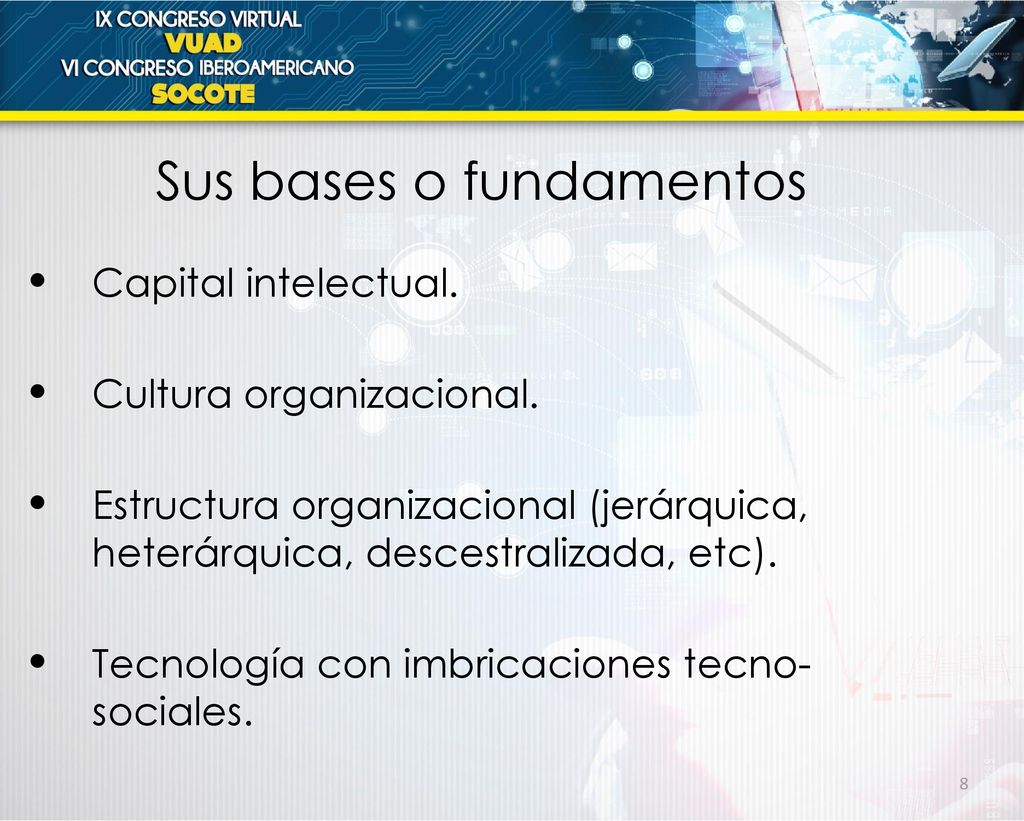 IX CONGRESO VIRTUAL
VUAD
VI CONGRESO IBEROAMERICANO
SOCOTE

Sus bases o fundamentos

• Capital intelectual.

• Cultura organizacional.

• Estructura organizacional (jerárquica, heterárquica, descestralizada, etc).

• Tecnología con imbricaciones tecno-sociales.

8